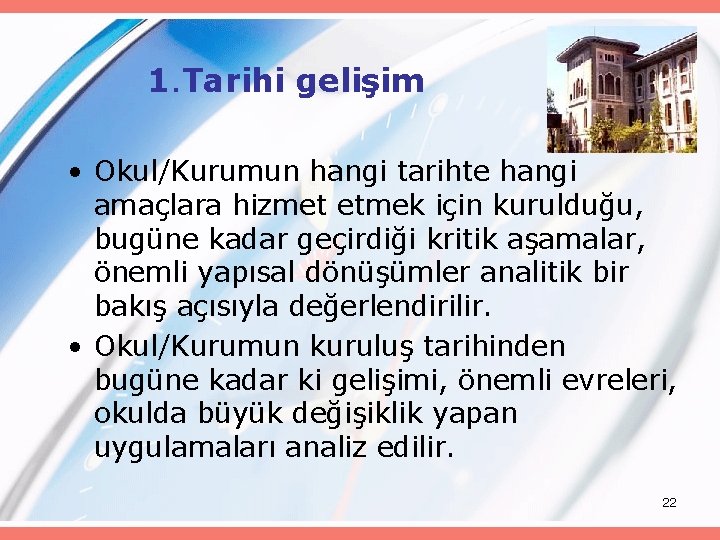 1.Tarihi gelişim

• Okul/Kurumun hangi tarihte hangi amaçlara hizmet etmek için kurulduğu, bugüne kadar geçirdiği kritik aşamalar, önemli yapısal dönüşümler analitik bir bakış açısıyla değerlendirilir.

• Okul/Kurumun kuruluş tarihinden bugüne kadar ki gelişimi, önemli evreleri, okulda büyük değişiklik yapan uygulamaları analiz edilir.

22